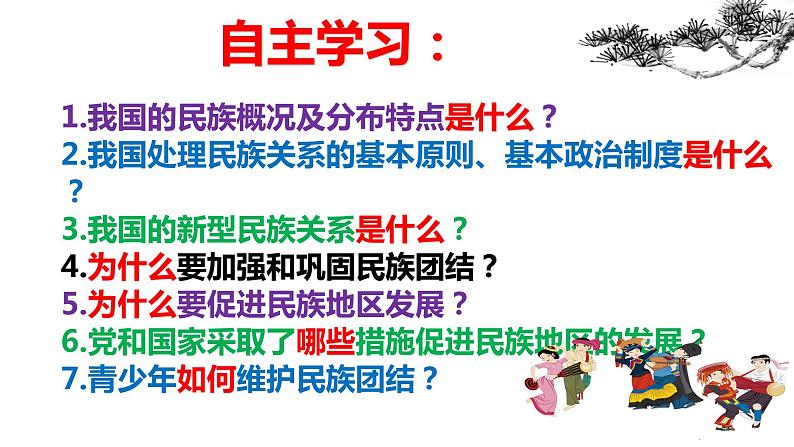 自主学习：

1.我国的民族概况及分布特点是什么？
2.我国处理民族关系的基本原则、基本政治制度是什么？
3.我国的新型民族关系是什么？
4.为什么要加强和巩固民族团结？
5.为什么要促进民族地区发展？
6.党和国家采取了哪些措施促进民族地区的发展？
7.青少年如何维护民族团结？